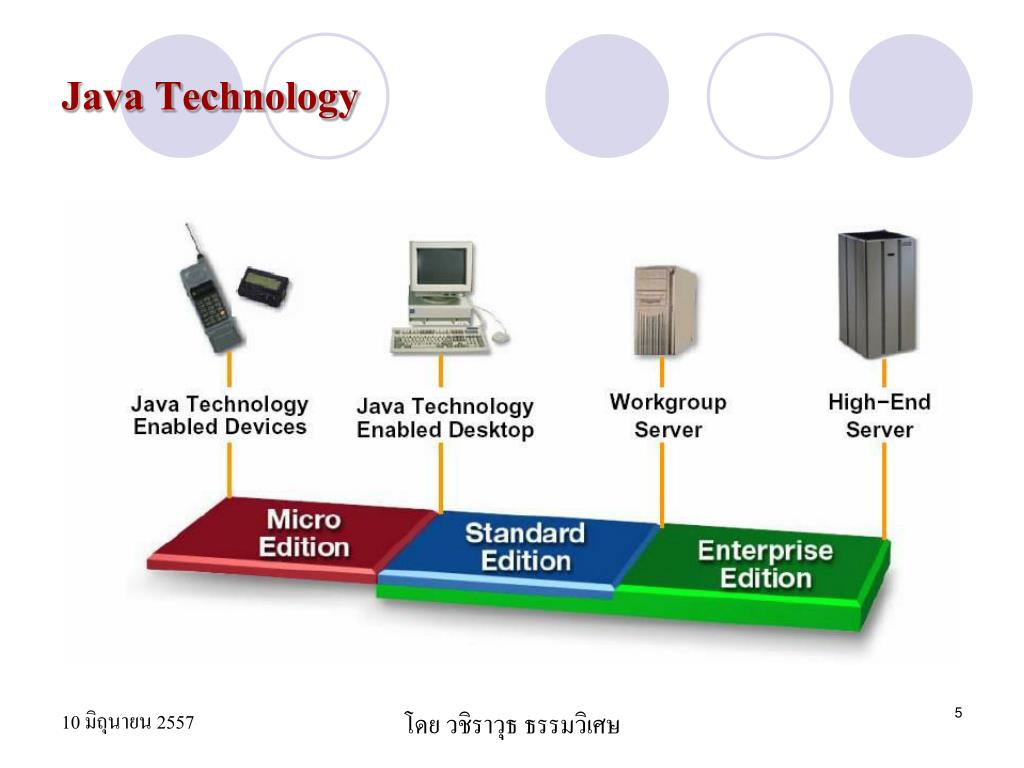 Java Technology

Java Technology Enabled Devices

Java Technology Enabled Desktop

Workgroup Server

High-End Server

Micro Edition

Standard Edition

Enterprise Edition

10 มิถุนายน 2557

โดย วชิราวุธ ธรรมวิเศษ

5